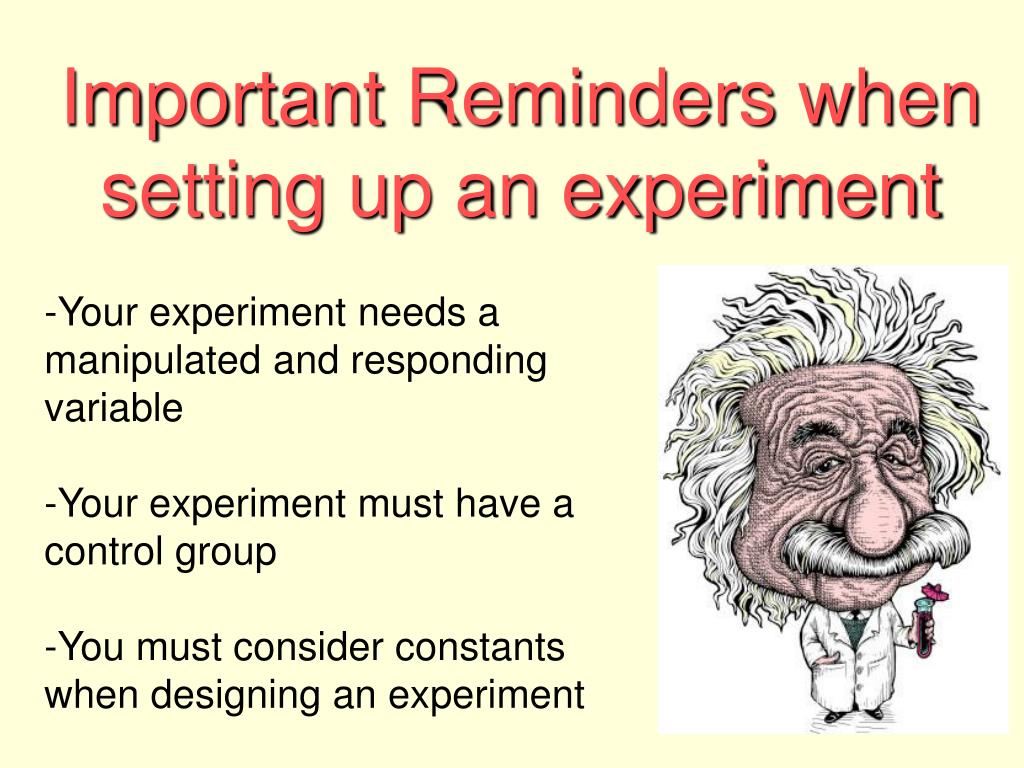 Important Reminders when setting up an experiment

-Your experiment needs a manipulated and responding variable

-Your experiment must have a control group

-You must consider constants when designing an experiment